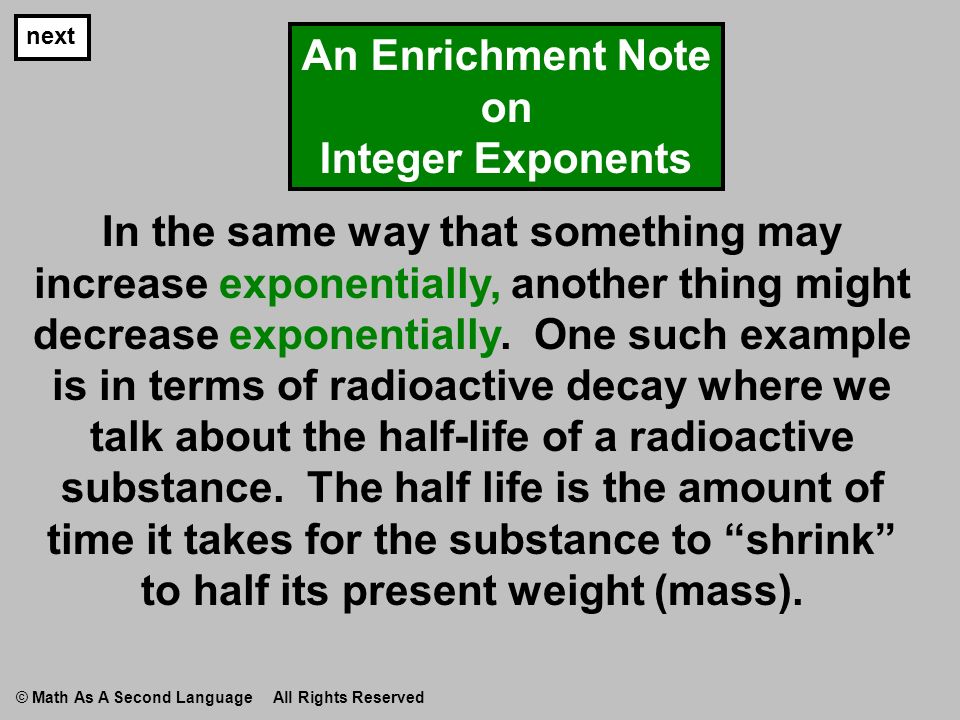 next

An Enrichment Note on Integer Exponents

In the same way that something may increase exponentially, another thing might decrease exponentially. One such example is in terms of radioactive decay where we talk about the half-life of a radioactive substance. The half life is the amount of time it takes for the substance to “shrink” to half its present weight (mass).

© Math As A Second Language All Rights Reserved